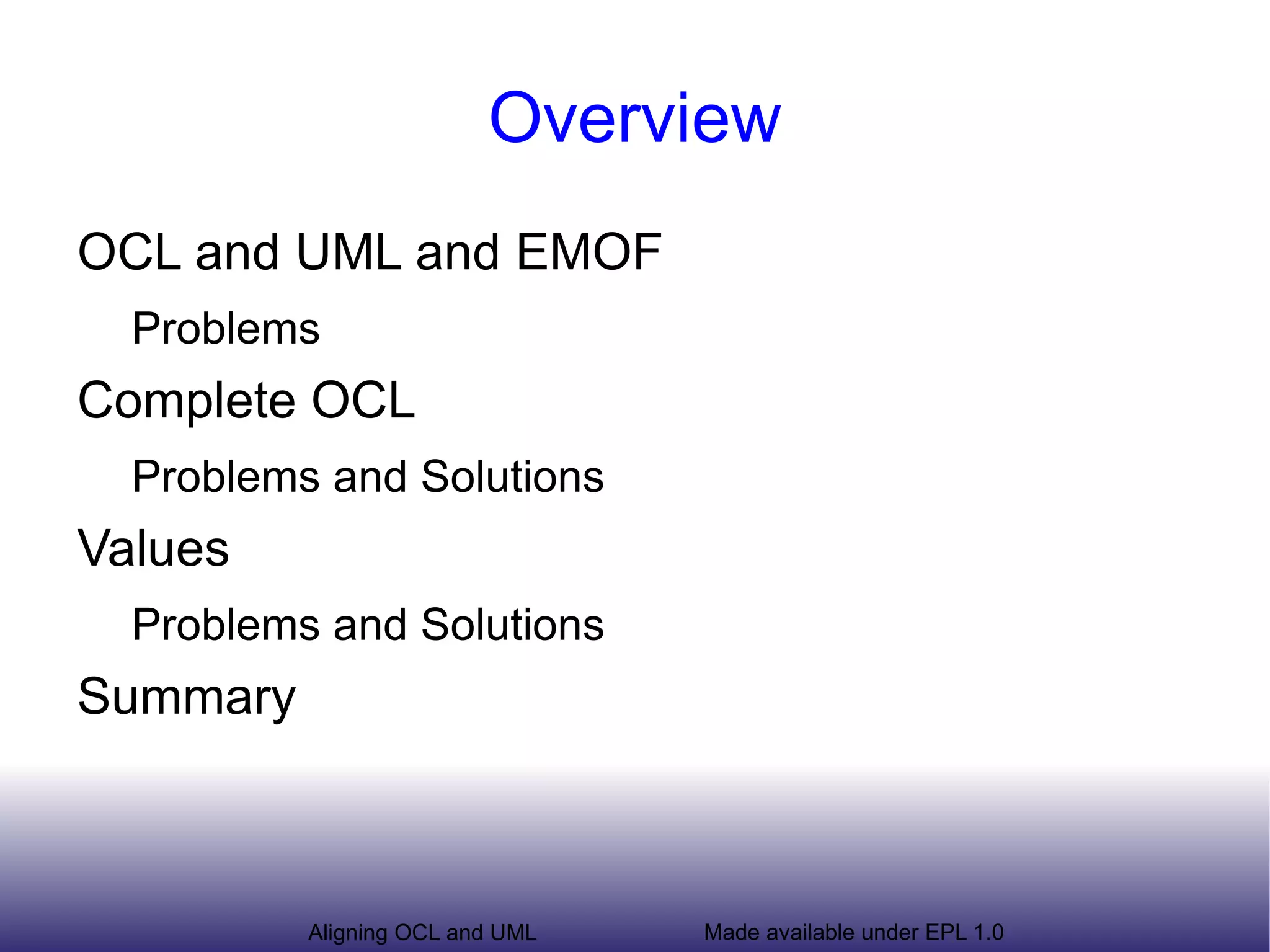 Overview

OCL and UML and EMOF

Problems

Complete OCL

Problems and Solutions

Values

Problems and Solutions

Summary

Aligning OCL and UML

Made available under EPL 1.0